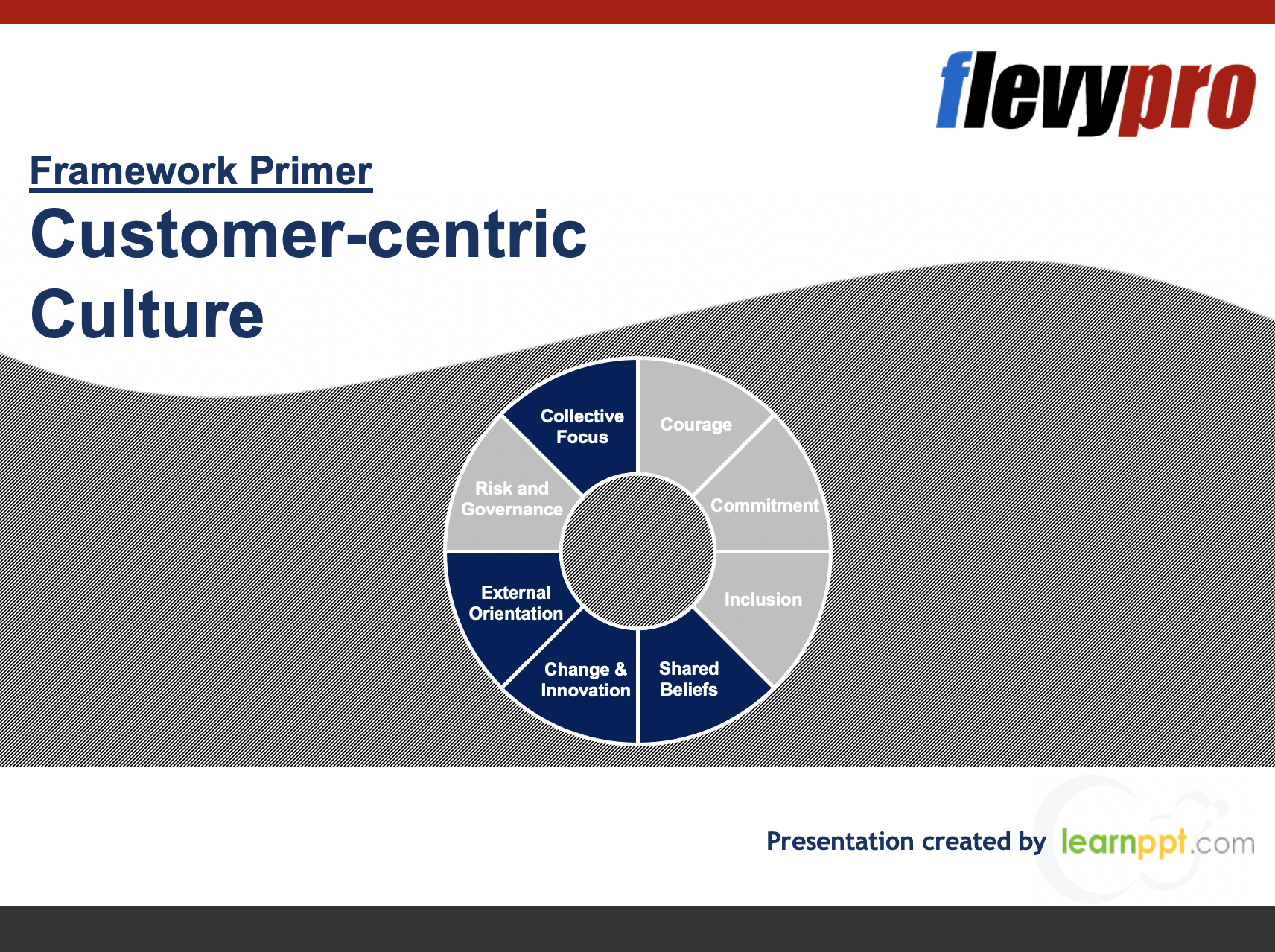 flevypro

Framework Primer

Customer-centric Culture

Collective Focus

Courage

Commitment

Inclusion

Shared Beliefs

Change & Innovation

External Orientation

Risk and Governance

Presentation created by learnppt.com